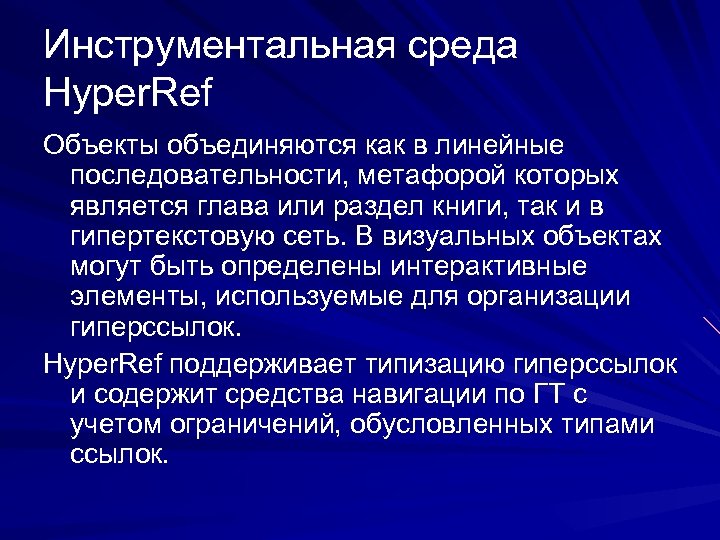 Инструментальная среда HyperRef

Объекты объединяются как в линейные последовательности, метафорой которых является глава или раздел книги, так и в гипертекстовую сеть. В визуальных объектах могут быть определены интерактивные элементы, используемые для организации гиперссылок.

HyperRef поддерживает типизацию гиперссылок и содержит средства навигации по ГТ с учетом ограничений, обусловленных типами ссылок.